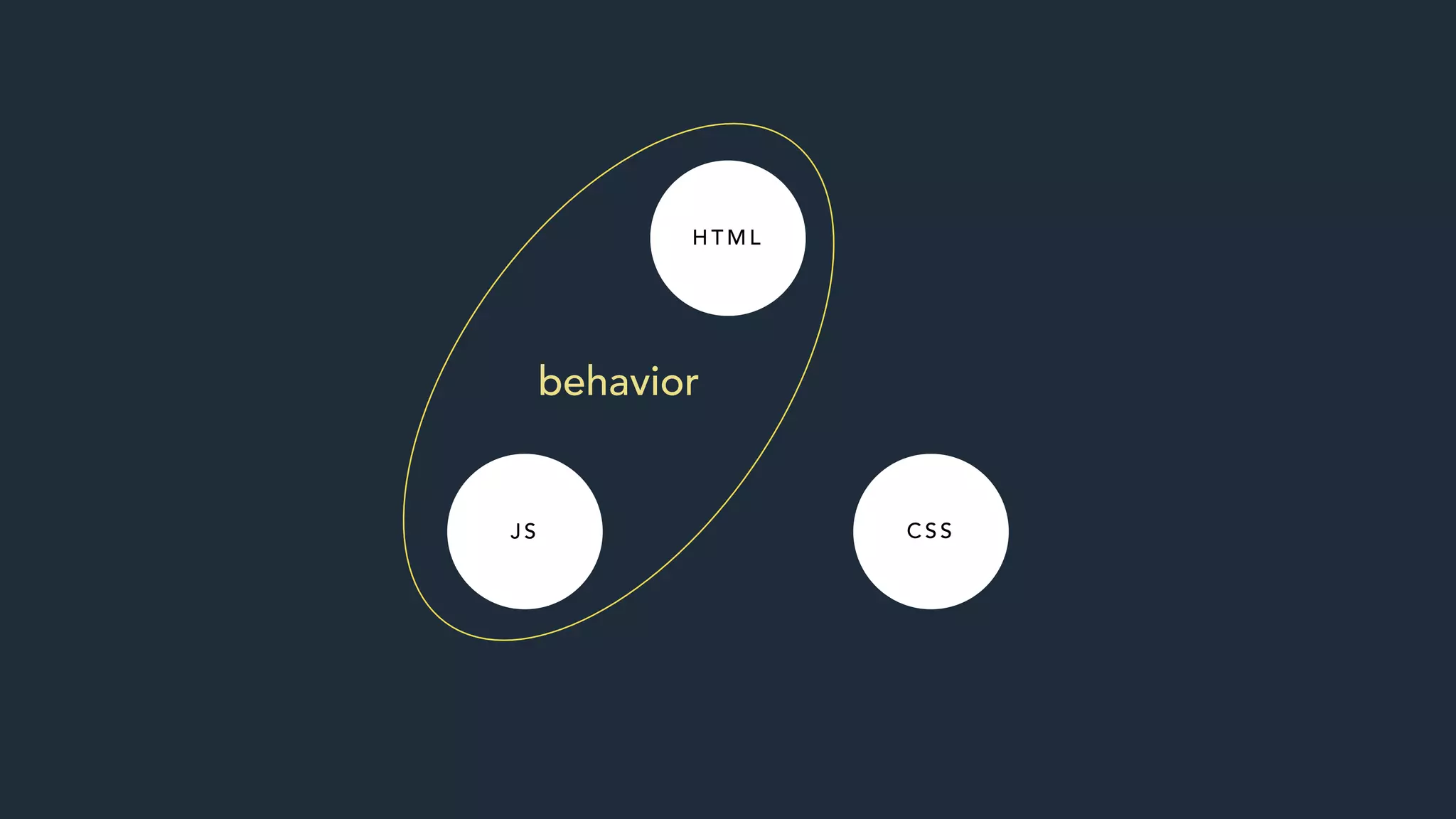 HTML

behavior

JS

CSS